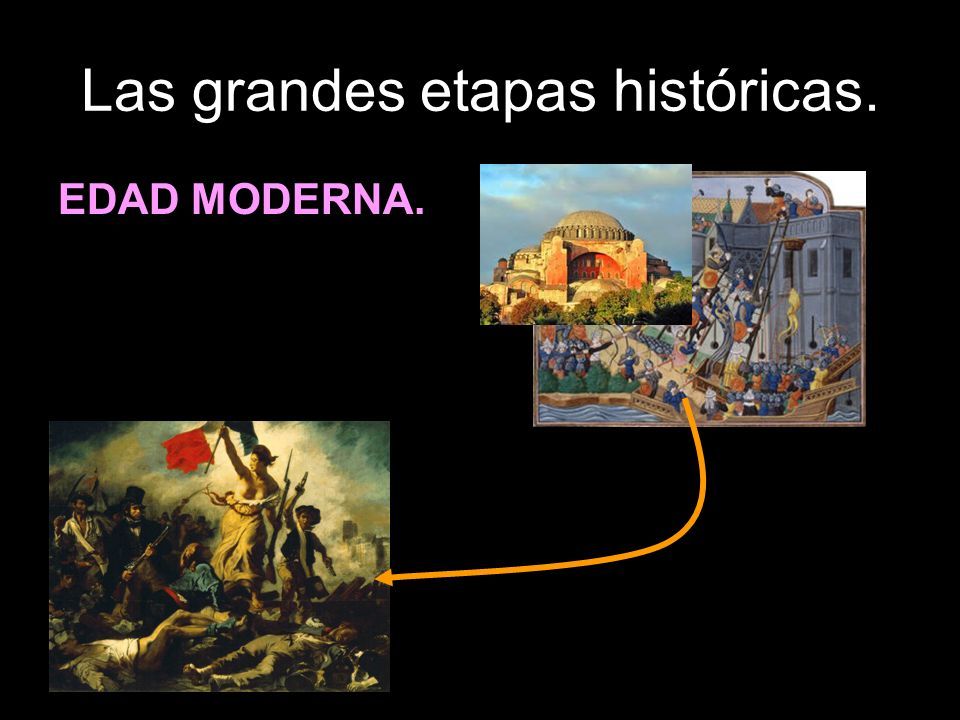 Las grandes etapas históricas.

EDAD MODERNA.